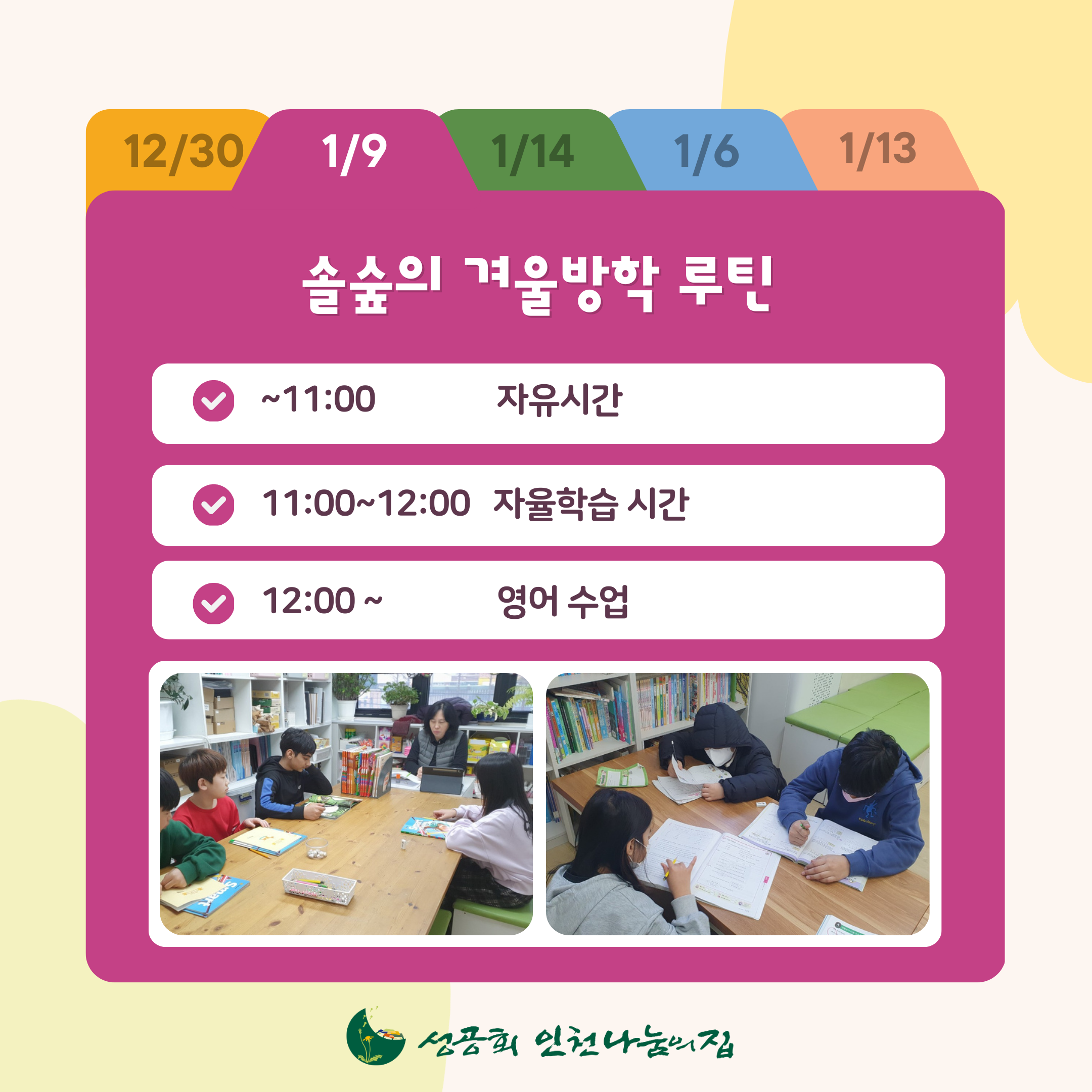 12/30 1/9 1/14 1/6 1/13

솔숲의 겨울방학 루틴

~11:00 자유시간

11:00~12:00 자율학습 시간

12:00 ~ 영어 수업

성공회 인천나눔의집